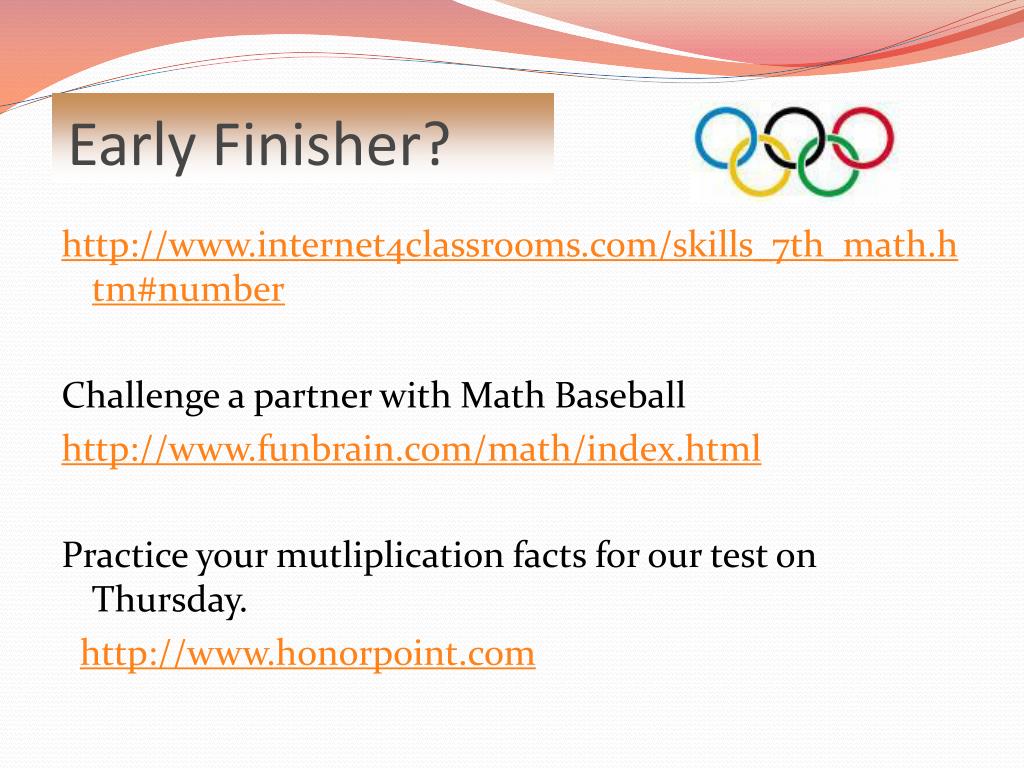 Early Finisher?

http://www.internet4classrooms.com/skills_7th_math.htm#number

Challenge a partner with Math Baseball
http://www.funbrain.com/math/index.html

Practice your mutliplication facts for our test on Thursday.
http://www.honorpoint.com